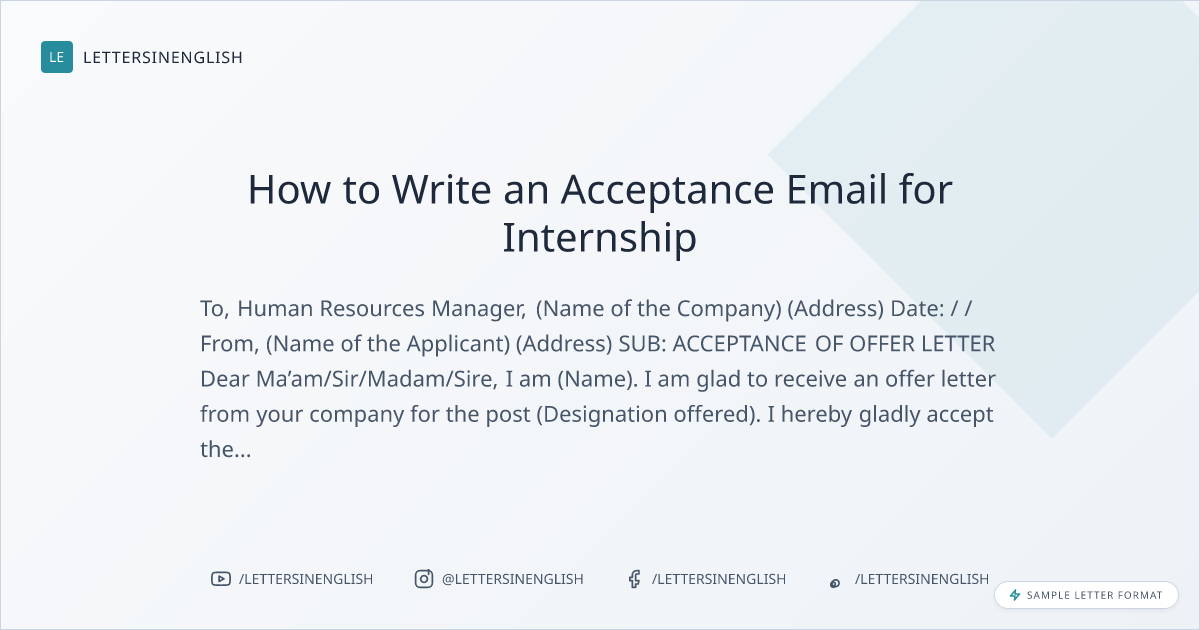 LE LETTERSINENGLISH

How to Write an Acceptance Email for Internship

To, Human Resources Manager, (Name of the Company) (Address) Date: / / From, (Name of the Applicant) (Address) SUB: ACCEPTANCE OF OFFER LETTER Dear Ma'am/Sir/Madam/Sire, I am (Name). I am glad to receive an offer letter from your company for the post (Designation offered). I hereby gladly accept the...

/LETTERSINENGLISH @LETTERSINENGLISH /LETTERSINENGLISH /LETTERSINENGLISH

SAMPLE LETTER FORMAT